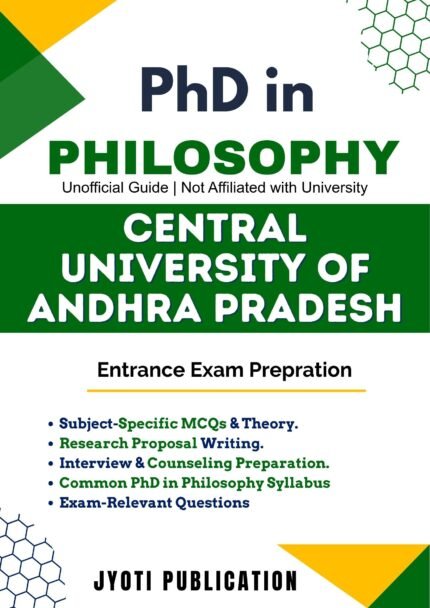 PhD in

PHILOSOPHY

Unofficial Guide | Not Affiliated with University

CENTRAL UNIVERSITY OF ANDHRA PRADESH

Entrance Exam Prepration

• Subject-Specific MCQs & Theory.
• Research Proposal Writing.
• Interview & Counseling Preparation.
• Common PhD in Philosophy Syllabus
• Exam-Relevant Questions

JYOTI PUBLICATION